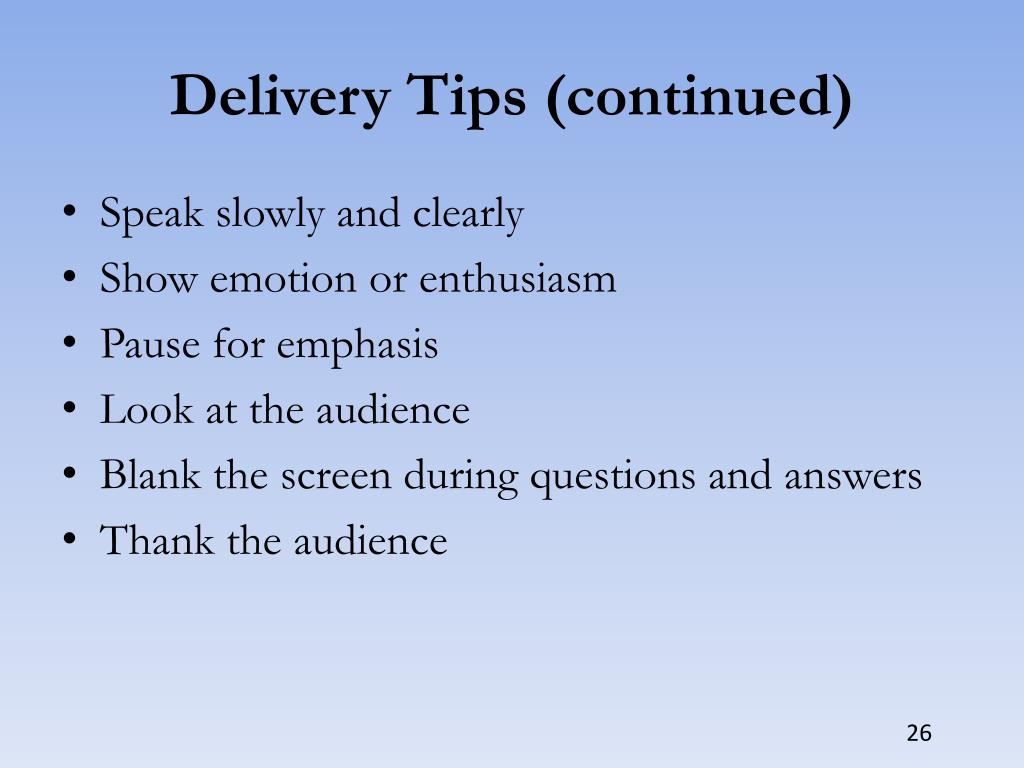 Delivery Tips (continued)

• Speak slowly and clearly
• Show emotion or enthusiasm
• Pause for emphasis
• Look at the audience
• Blank the screen during questions and answers
• Thank the audience

26